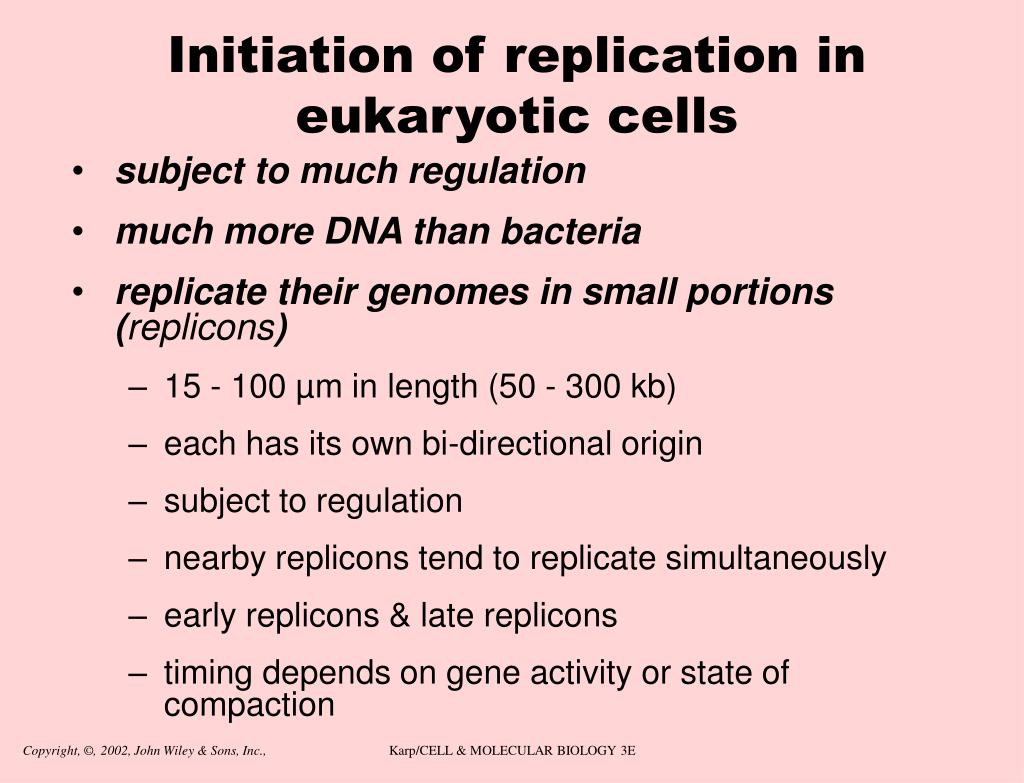 Initiation of replication in eukaryotic cells

• subject to much regulation
• much more DNA than bacteria
• replicate their genomes in small portions (replicons)
  – 15 - 100 µm in length (50 - 300 kb)
  – each has its own bi-directional origin
  – subject to regulation
  – nearby replicons tend to replicate simultaneously
  – early replicons & late replicons
  – timing depends on gene activity or state of compaction

Copyright, ©, 2002, John Wiley & Sons, Inc.,

Karp/CELL & MOLECULAR BIOLOGY 3E